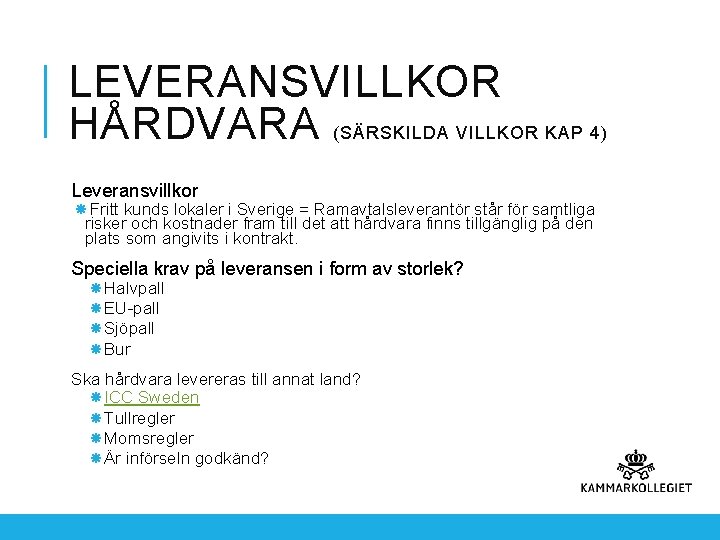 LEVERANSVILLKOR HÅRDVARA (SÄRSKILDA VILLKOR KAP 4)

Leveransvillkor

Fritt kunds lokaler i Sverige = Ramavtalsleverantör står för samtliga risker och kostnader fram till det att hårdvara finns tillgänglig på den plats som angivits i kontrakt.

Speciella krav på leveransen i form av storlek?

Halvpall
EU-pall
Sjöpall
Bur

Ska hårdvara levereras till annat land?

ICC Sweden
Tullregler
Momsregler
Är införseln godkänd?

KAMMARKOLLEGIET